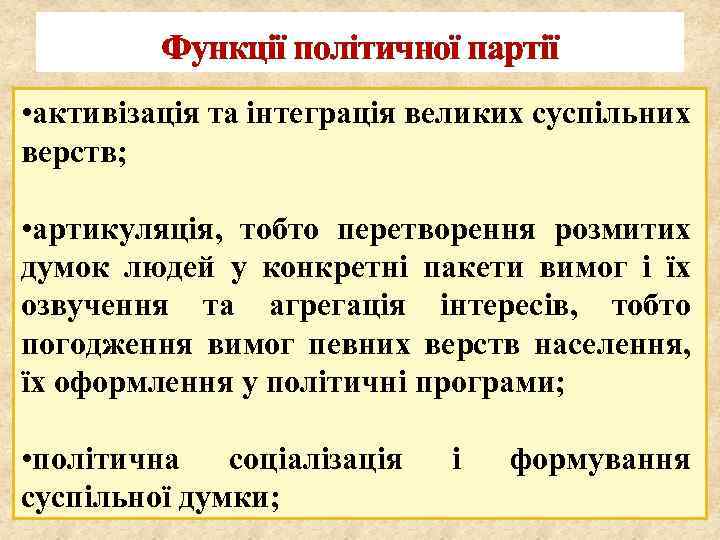 Функції політичної партії

•активізація та інтеграція великих суспільних верств;

•артикуляція, тобто перетворення розмитих думок людей у конкретні пакети вимог і їх озвучення та агрегація інтересів, тобто погодження вимог певних верств населення, їх оформлення у політичні програми;

•політична соціалізація і формування суспільної думки;